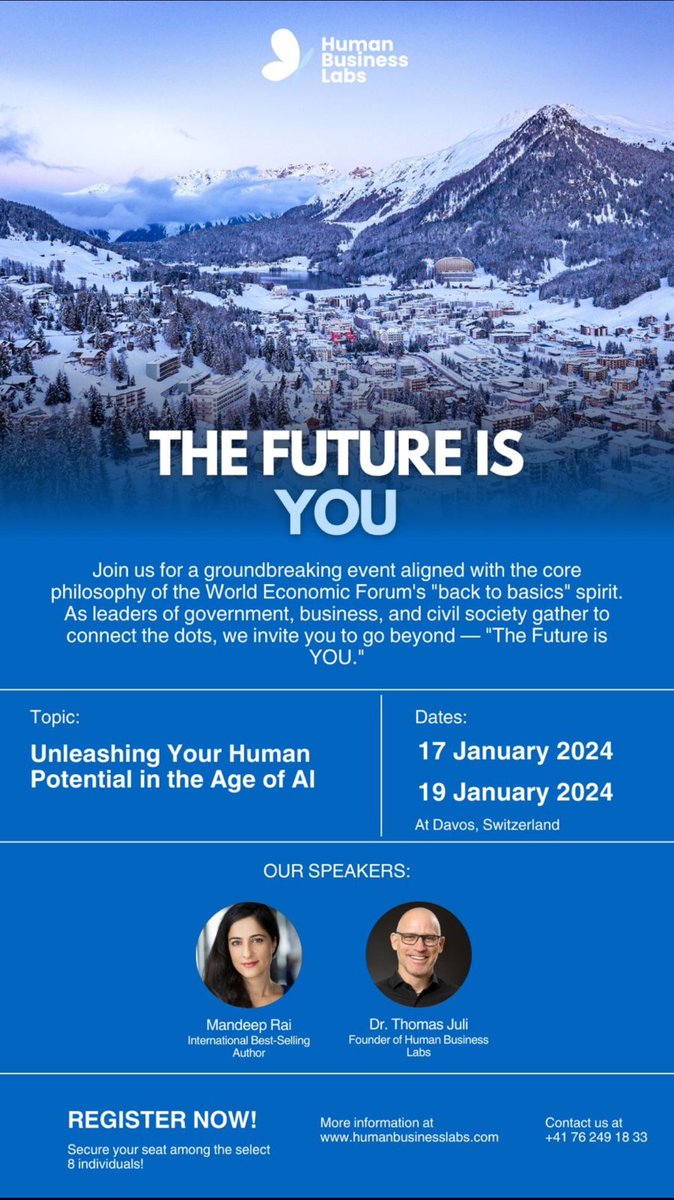 Human Business Labs

THE FUTURE IS YOU

Join us for a groundbreaking event aligned with the core philosophy of the World Economic Forum's "back to basics" spirit. As leaders of government, business, and civil society gather to connect the dots, we invite you to go beyond — "The Future is YOU."

Topic:

Unleashing Your Human Potential in the Age of AI

Dates:

17 January 2024

19 January 2024

At Davos, Switzerland

OUR SPEAKERS:

Mandeep Rai
International Best-Selling Author

Dr. Thomas Juli
Founder of Human Business Labs

REGISTER NOW!

Secure your seat among the select 8 individuals!

More information at www.humanbusinesslabs.com

Contact us at +41 76 249 18 33